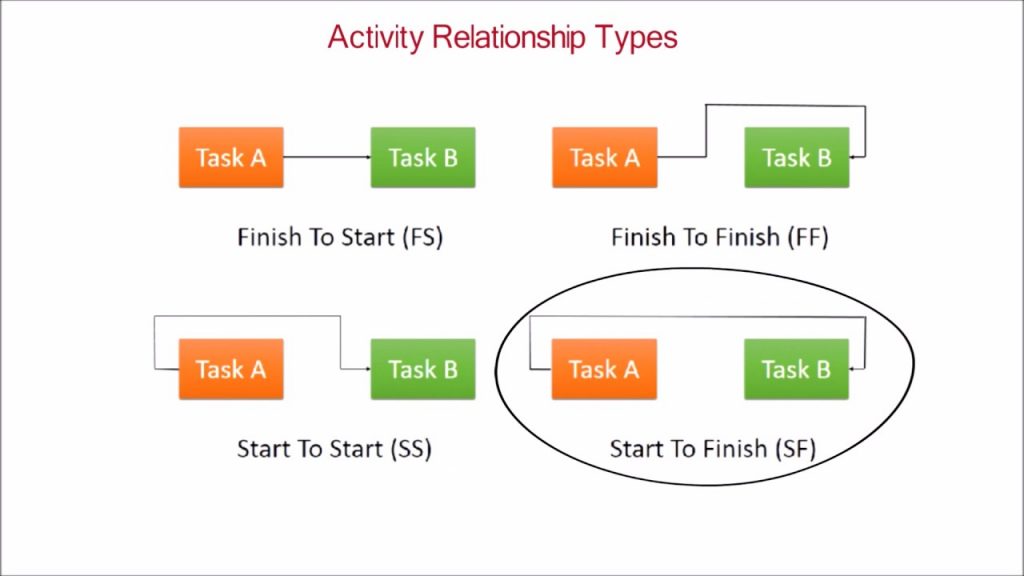 Activity Relationship Types

Task A

Task B

Finish To Start (FS)

Task A

Task B

Finish To Finish (FF)

Task A

Task B

Start To Start (SS)

Task A

Task B

Start To Finish (SF)